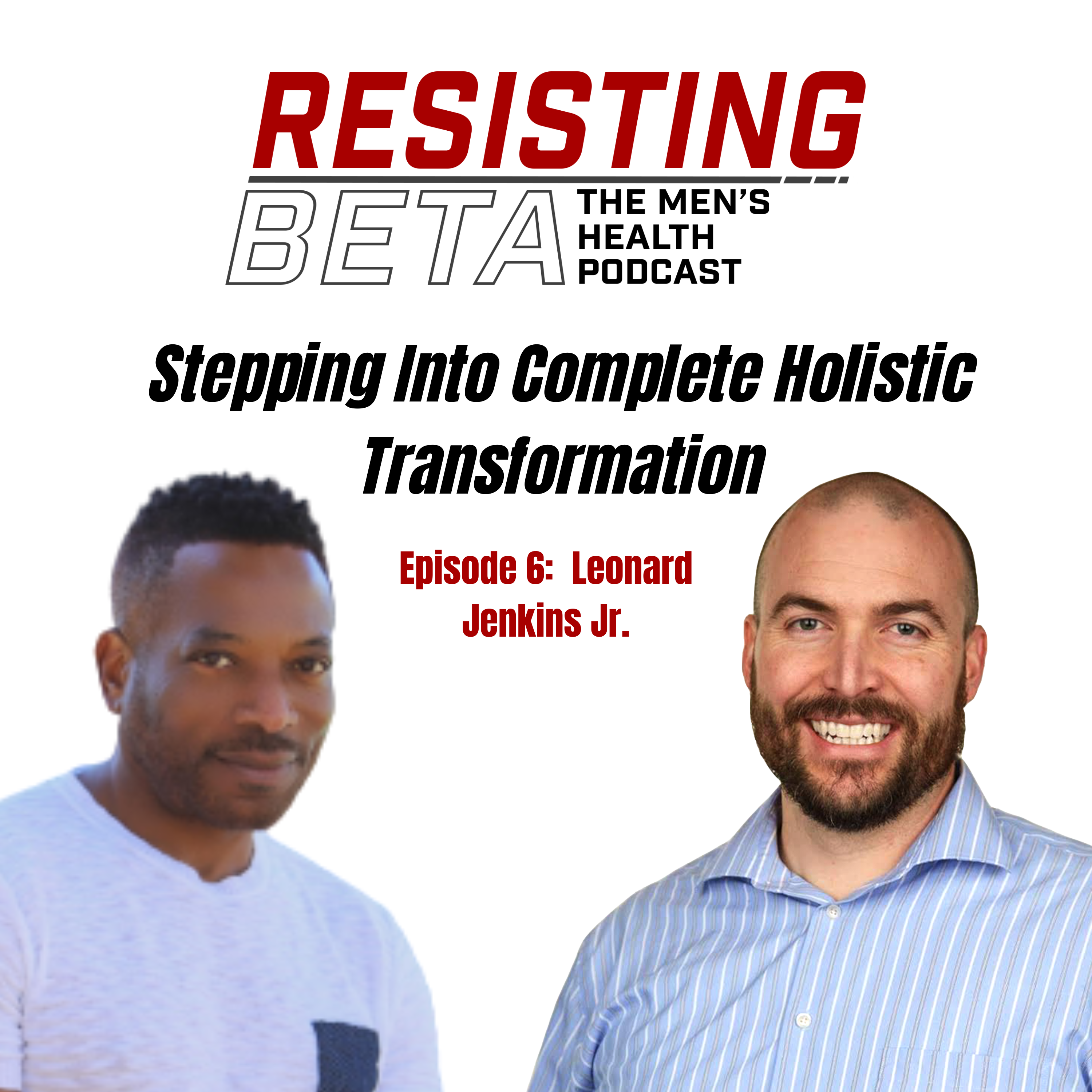 RESISTING
BETA THE MEN'S HEALTH PODCAST

Stepping Into Complete Holistic Transformation

Episode 6: Leonard Jenkins Jr.